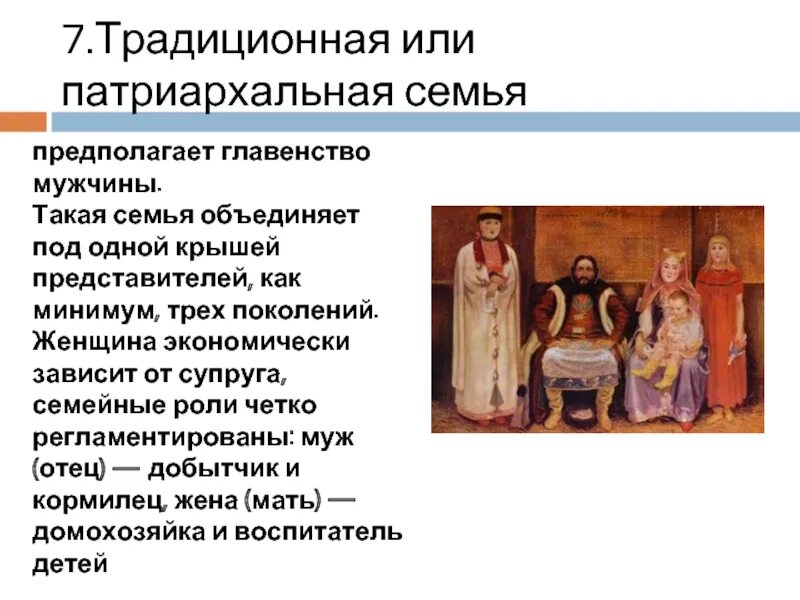 7.Традиционная или патриархальная семья

предполагает главенство мужчины.
Такая семья объединяет под одной крышей представителей, как минимум, трех поколений.
Женщина экономически зависит от супруга, семейные роли четко регламентированы: муж (отец) — добытчик и кормилец, жена (мать) — домохозяйка и воспитатель детей